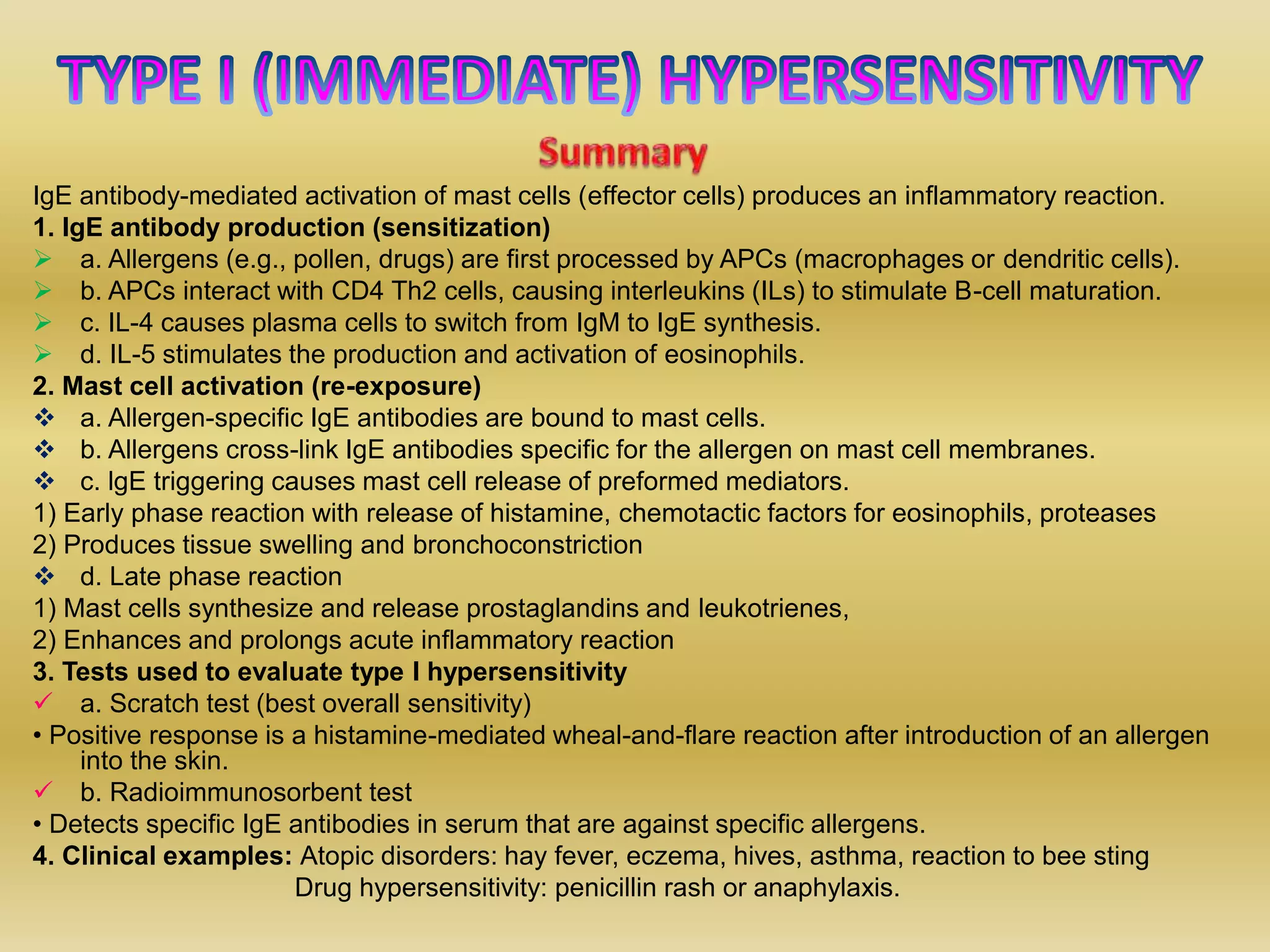 TYPE I (IMMEDIATE) HYPERSENSITIVITY

Summary

IgE antibody-mediated activation of mast cells (effector cells) produces an inflammatory reaction.

1. IgE antibody production (sensitization)

➢ a. Allergens (e.g., pollen, drugs) are first processed by APCs (macrophages or dendritic cells).
➢ b. APCs interact with CD4 Th2 cells, causing interleukins (ILs) to stimulate B-cell maturation.
➢ c. IL-4 causes plasma cells to switch from IgM to IgE synthesis.
➢ d. IL-5 stimulates the production and activation of eosinophils.

2. Mast cell activation (re-exposure)

❖ a. Allergen-specific IgE antibodies are bound to mast cells.
❖ b. Allergens cross-link IgE antibodies specific for the allergen on mast cell membranes.
❖ c. IgE triggering causes mast cell release of preformed mediators.
1) Early phase reaction with release of histamine, chemotactic factors for eosinophils, proteases
2) Produces tissue swelling and bronchoconstriction
❖ d. Late phase reaction
1) Mast cells synthesize and release prostaglandins and leukotrienes,
2) Enhances and prolongs acute inflammatory reaction

3. Tests used to evaluate type I hypersensitivity

✓ a. Scratch test (best overall sensitivity)
• Positive response is a histamine-mediated wheal-and-flare reaction after introduction of an allergen into the skin.
✓ b. Radioimmunosorbent test
• Detects specific IgE antibodies in serum that are against specific allergens.

4. Clinical examples: Atopic disorders: hay fever, eczema, hives, asthma, reaction to bee sting
Drug hypersensitivity: penicillin rash or anaphylaxis.